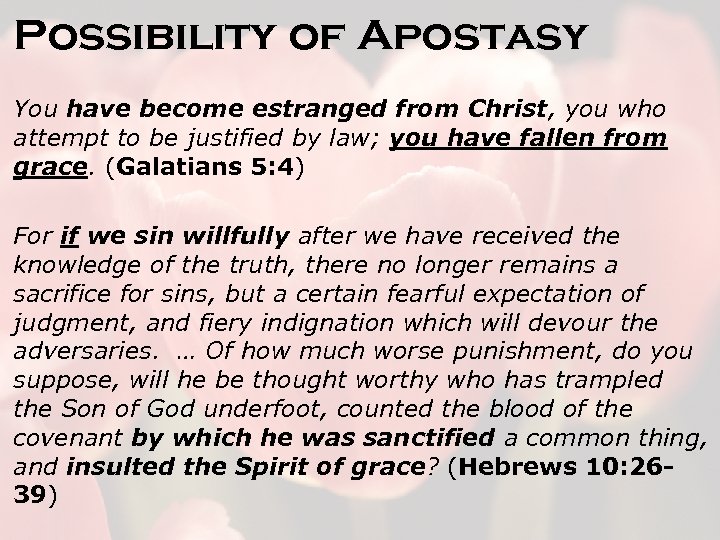 POSSIBILITY OF APOSTASY

You have become estranged from Christ, you who attempt to be justified by law; you have fallen from grace. (Galatians 5:4)

For if we sin willfully after we have received the knowledge of the truth, there no longer remains a sacrifice for sins, but a certain fearful expectation of judgment, and fiery indignation which will devour the adversaries. … Of how much worse punishment, do you suppose, will he be thought worthy who has trampled the Son of God underfoot, counted the blood of the covenant by which he was sanctified a common thing, and insulted the Spirit of grace? (Hebrews 10:26-39)